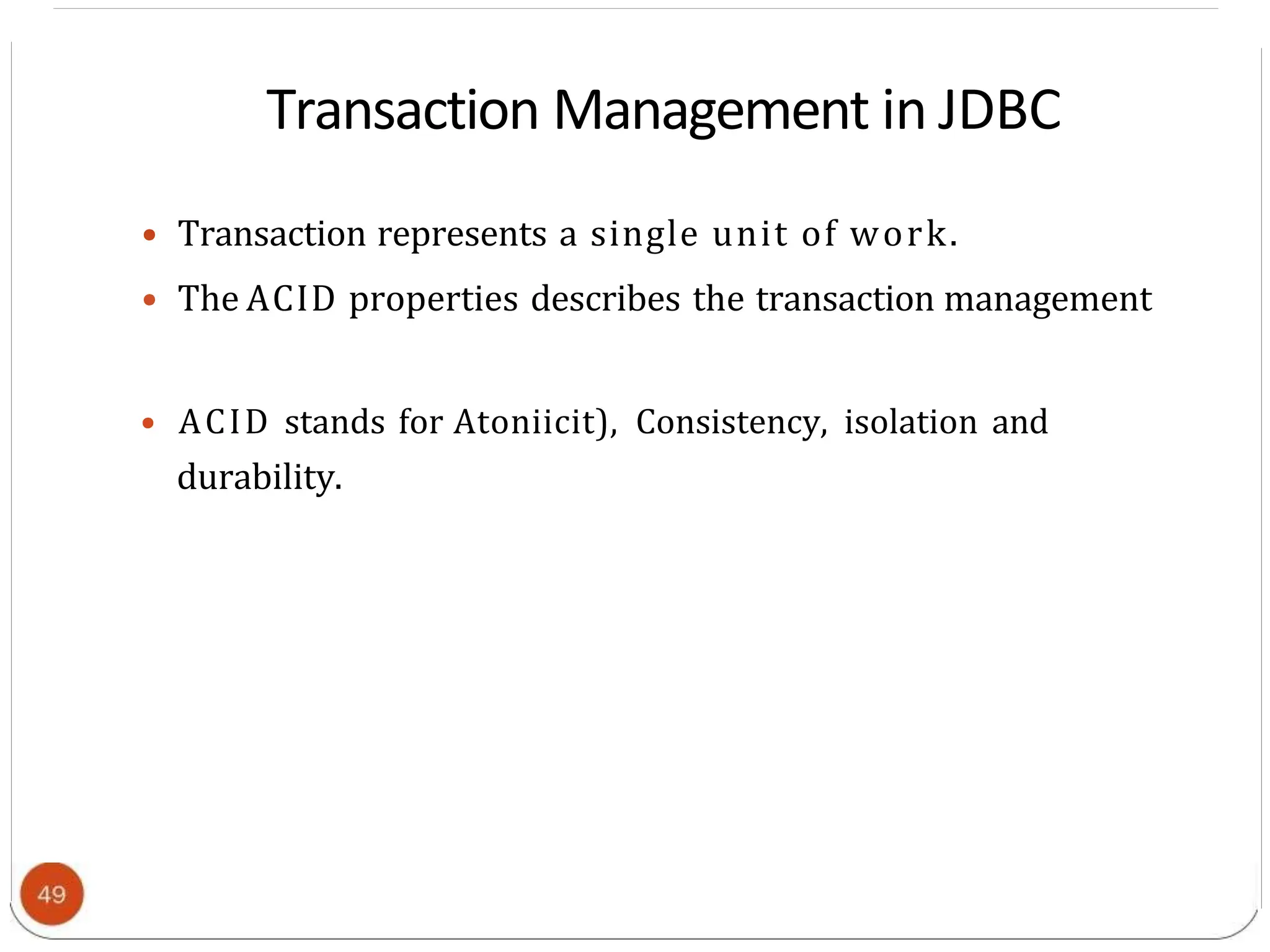 Transaction Management in JDBC

• Transaction represents a single unit of work.

• The ACID properties describes the transaction management

• ACID stands for Atoniicit), Consistency, isolation and durability.

49